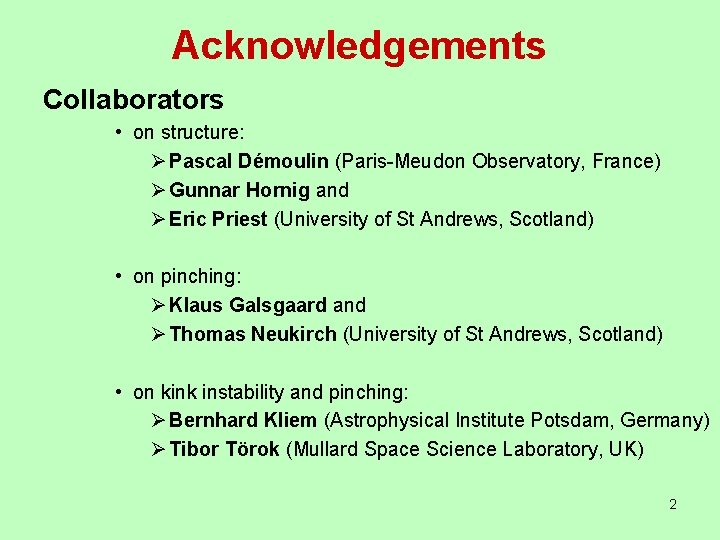 Acknowledgements

Collaborators

• on structure:

➢ Pascal Démoulin (Paris-Meudon Observatory, France)

➢ Gunnar Hornig and

➢ Eric Priest (University of St Andrews, Scotland)

• on pinching:

➢ Klaus Galsgaard and

➢ Thomas Neukirch (University of St Andrews, Scotland)

• on kink instability and pinching:

➢ Bernhard Kliem (Astrophysical Institute Potsdam, Germany)

➢ Tibor Török (Mullard Space Science Laboratory, UK)

2